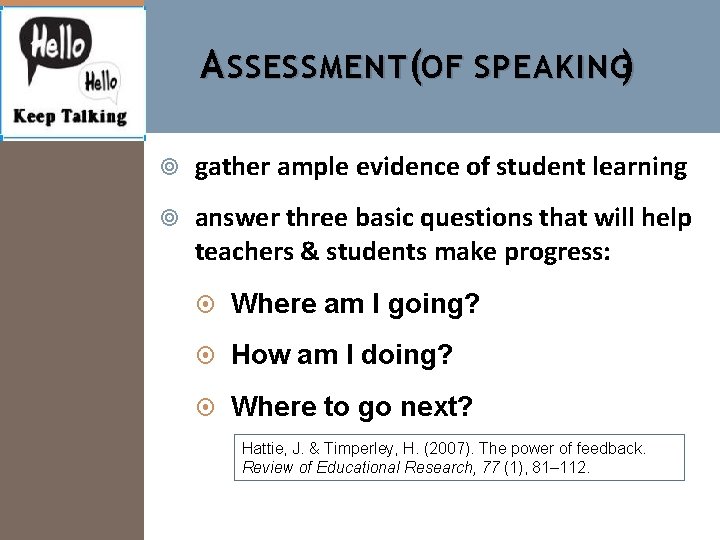 Hello

Hello

Keep Talking

ASSESSMENT (OF SPEAKING)

gather ample evidence of student learning

answer three basic questions that will help teachers & students make progress:

Where am I going?

How am I doing?

Where to go next?

Hattie, J. & Timperley, H. (2007). The power of feedback. Review of Educational Research, 77 (1), 81–112.